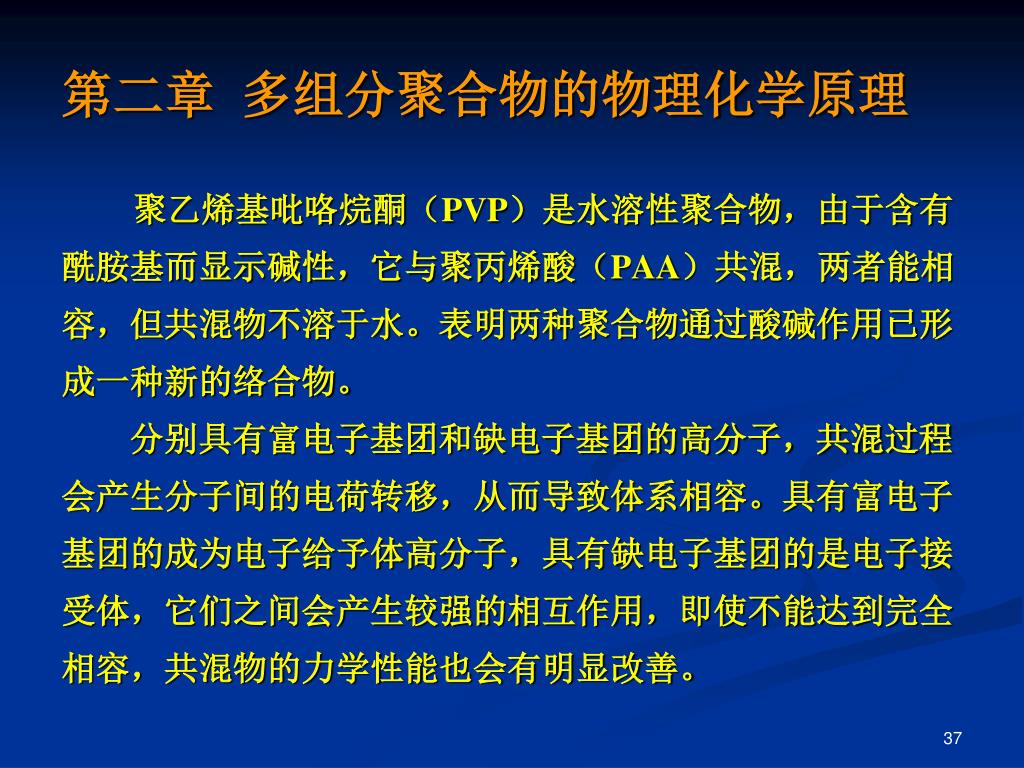 第二章 多组分聚合物的物理化学原理

聚乙烯基吡咯烷酮（PVP）是水溶性聚合物，由于含有酰胺基而显示碱性，它与聚丙烯酸（PAA）共混，两者能相容，但共混物不溶于水。表明两种聚合物通过酸碱作用已形成一种新的络合物。

分别具有富电子基团和缺电子基团的高分子，共混过程会产生分子间的电荷转移，从而导致体系相容。具有富电子基团的成为电子给予体高分子，具有缺电子基团的是电子接受体，它们之间会产生较强的相互作用，即使不能达到完全相容，共混物的力学性能也会有明显改善。

37